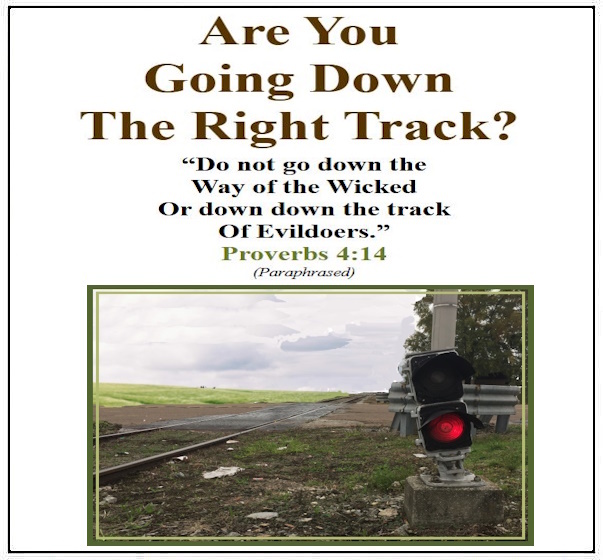 Are You Going Down The Right Track?

“Do not go down the Way of the Wicked Or down down the track Of Evildoers.”

Proverbs 4:14

(Paraphrased)